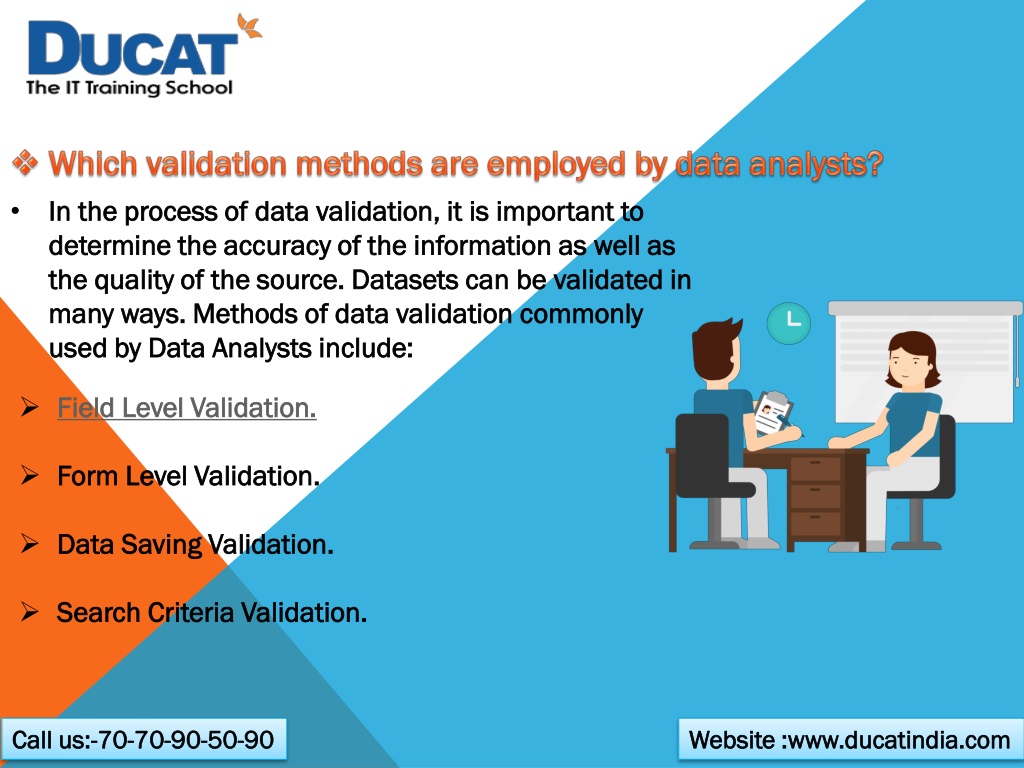 DUCAT
The IT Training School

❖ Which validation methods are employed by data analysts?

• In the process of data validation, it is important to determine the accuracy of the information as well as the quality of the source. Datasets can be validated in many ways. Methods of data validation commonly used by Data Analysts include:

➢ Field Level Validation.

➢ Form Level Validation.

➢ Data Saving Validation.

➢ Search Criteria Validation.

Call us:-70-70-90-50-90

Website :www.ducatindia.com